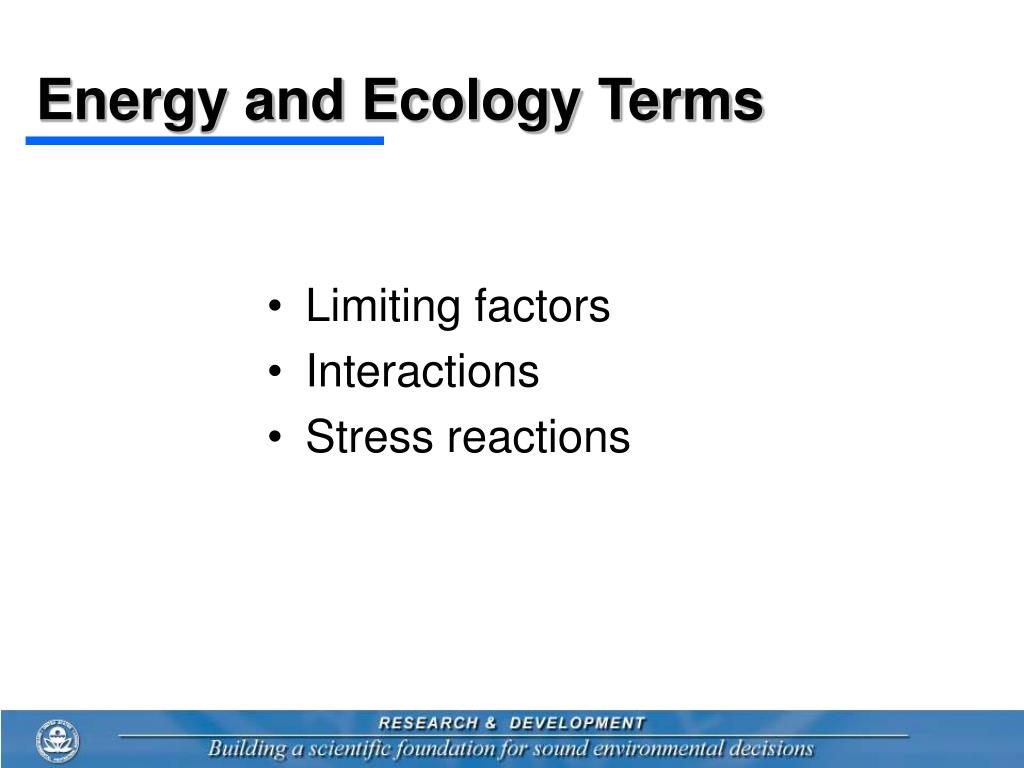 Energy and Ecology Terms

• Limiting factors
• Interactions
• Stress reactions

RESEARCH & DEVELOPMENT
Building a scientific foundation for sound environmental decisions